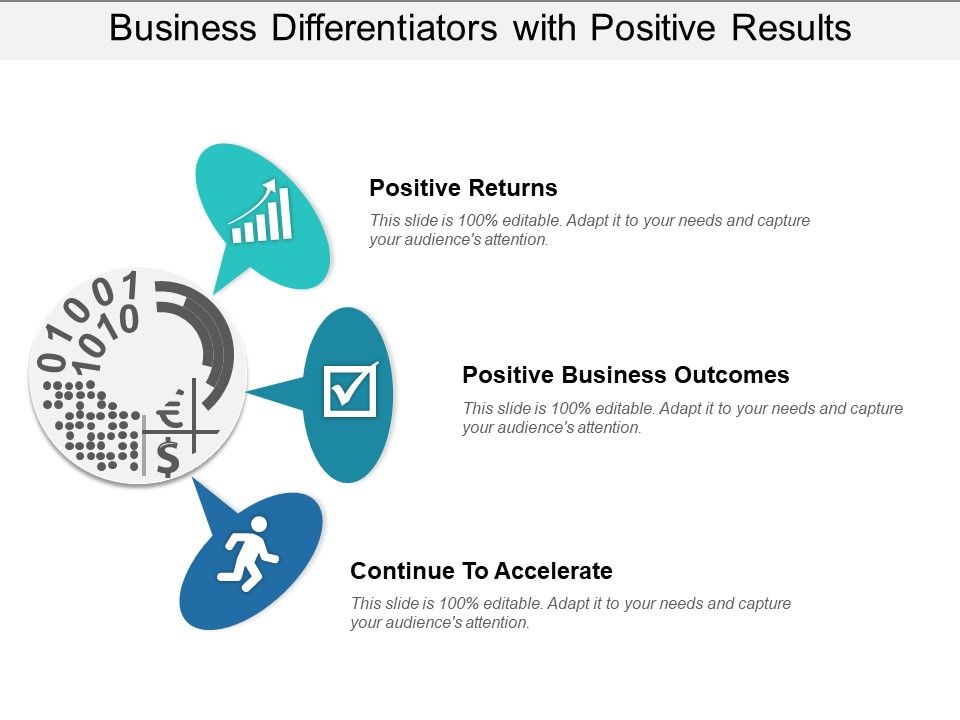 Business Differentiators with Positive Results

01001
1010
€
$

Positive Returns
This slide is 100% editable. Adapt it to your needs and capture your audience's attention.

Positive Business Outcomes
This slide is 100% editable. Adapt it to your needs and capture your audience's attention.

Continue To Accelerate
This slide is 100% editable. Adapt it to your needs and capture your audience's attention.